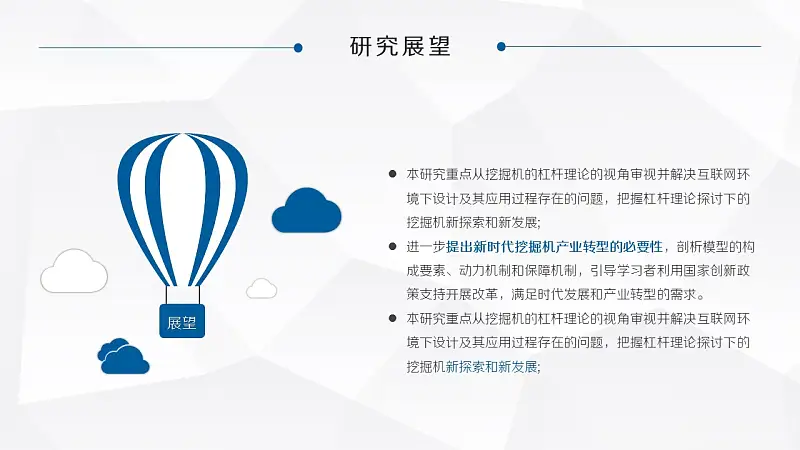 研究展望

展望

● 本研究重点从挖掘机的杠杆理论的视角审视并解决互联网环境下设计及其应用过程存在的问题，把握杠杆理论探讨下的挖掘机新探索和新发展；

● 进一步提出新时代挖掘机产业转型的必要性，剖析模型的构成要素、动力机制和保障机制，引导学习者利用国家创新政策支持开展改革，满足时代发展和产业转型的需求。

● 本研究重点从挖掘机的杠杆理论的视角审视并解决互联网环境下设计及其应用过程存在的问题，把握杠杆理论探讨下的挖掘机新探索和新发展；